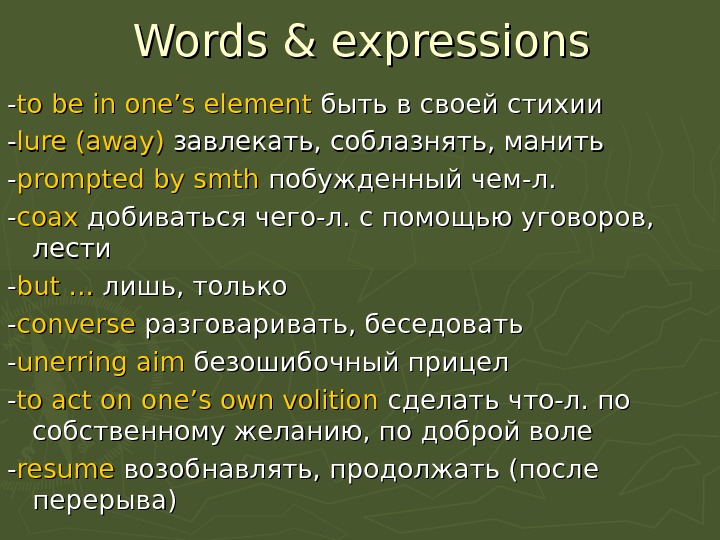 Words & expressions

-to be in one’s element быть в своей стихии

-lure (away) завлекать, соблазнять, манить

-prompted by smth побужденный чем-л.

-coax добиваться чего-л. с помощью уговоров, лести

-but … лишь, только

-converse разговаривать, беседовать

-unerring aim безошибочный прицел

-to act on one’s own volition сделать что-л. по собственному желанию, по доброй воле

-resume возобнавлять, продолжать (после перерыва)